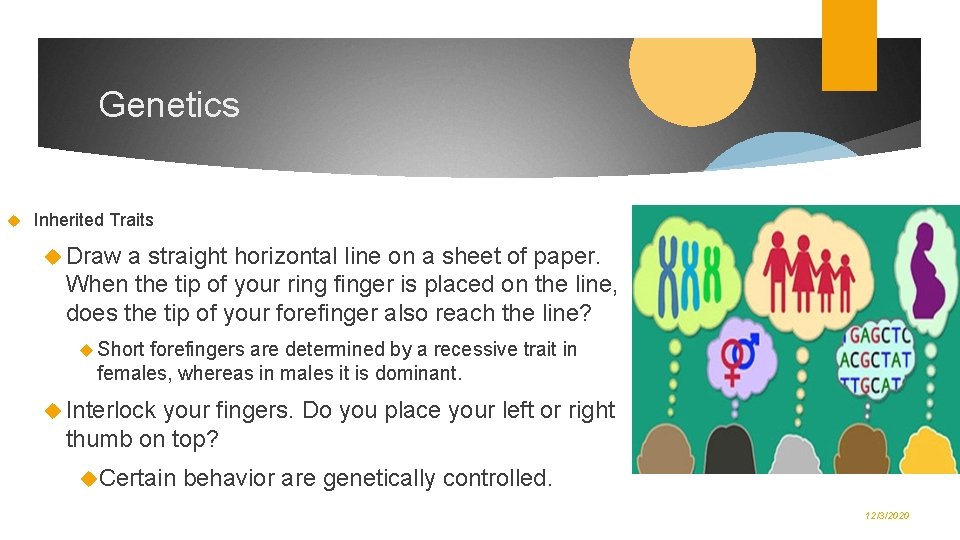 Genetics

Inherited Traits

Draw a straight horizontal line on a sheet of paper. When the tip of your ring finger is placed on the line, does the tip of your forefinger also reach the line?

Short forefingers are determined by a recessive trait in females, whereas in males it is dominant.

Interlock your fingers. Do you place your left or right thumb on top?

Certain behavior are genetically controlled.

GAGCTC
ACGCTAT
TTGCAT

12/3/2020